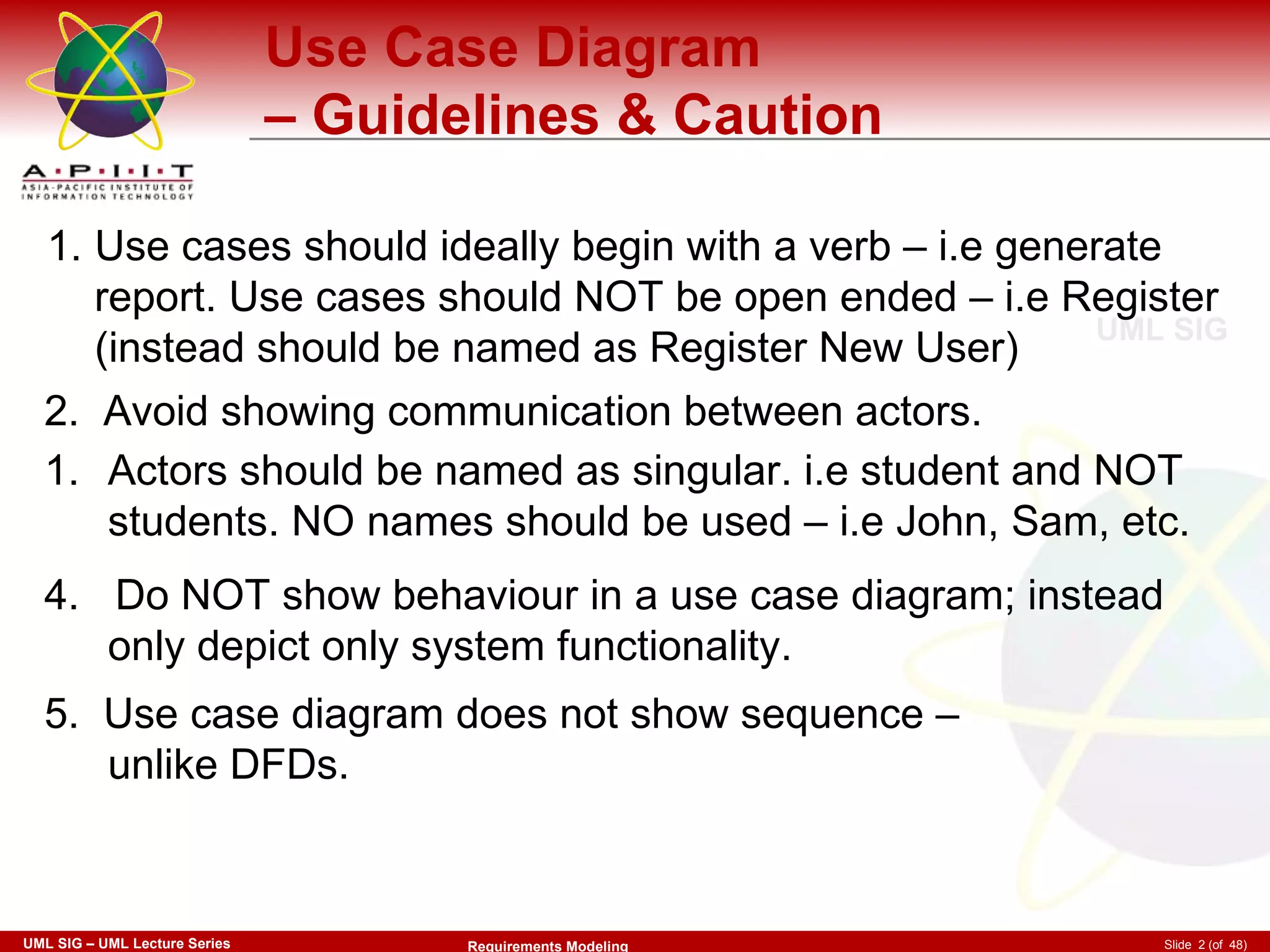 A·P·I·I·T
ASIA-PACIFIC INSTITUTE OF INFORMATION TECHNOLOGY

Use Case Diagram
– Guidelines & Caution

1. Use cases should ideally begin with a verb – i.e generate report. Use cases should NOT be open ended – i.e Register (instead should be named as Register New User)

UML SIG

2. Avoid showing communication between actors.

1. Actors should be named as singular. i.e student and NOT students. NO names should be used – i.e John, Sam, etc.

4. Do NOT show behaviour in a use case diagram; instead only depict only system functionality.

5. Use case diagram does not show sequence – unlike DFDs.

UML SIG – UML Lecture Series

Requirements Modeling

Slide 2 (of 48)